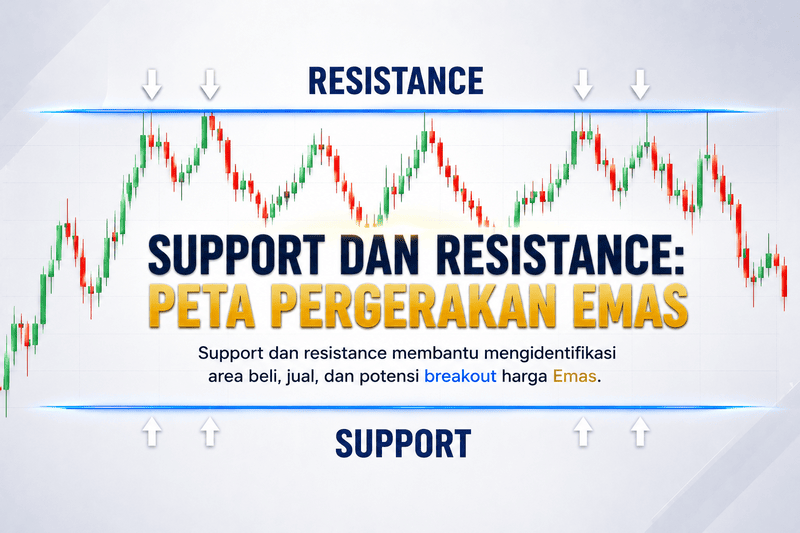 RESISTANCE

SUPPORT DAN RESISTANCE:
PETA PERGERAKAN EMAS

Support dan resistance membantu mengidentifikasi area beli, jual, dan potensi breakout harga Emas.

SUPPORT